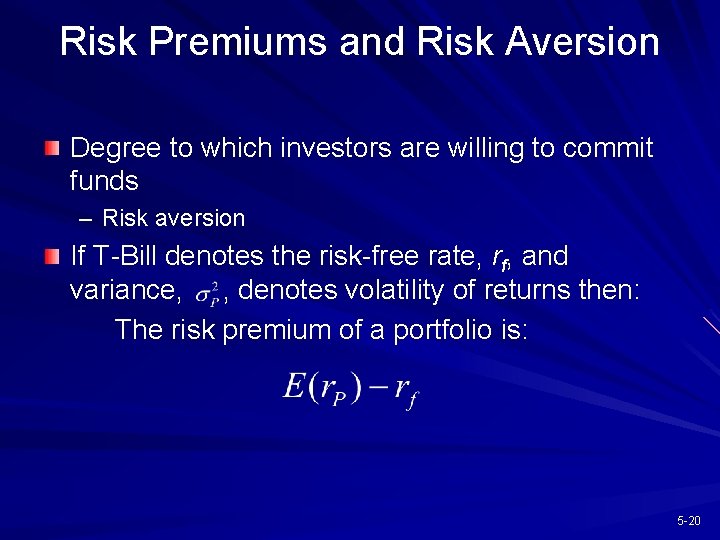 Risk Premiums and Risk Aversion

Degree to which investors are willing to commit funds

– Risk aversion

If T-Bill denotes the risk-free rate, $r_f$, and variance, $\sigma_P^2$, denotes volatility of returns then:

The risk premium of a portfolio is:

$E(r_P) - r_f$

5-20